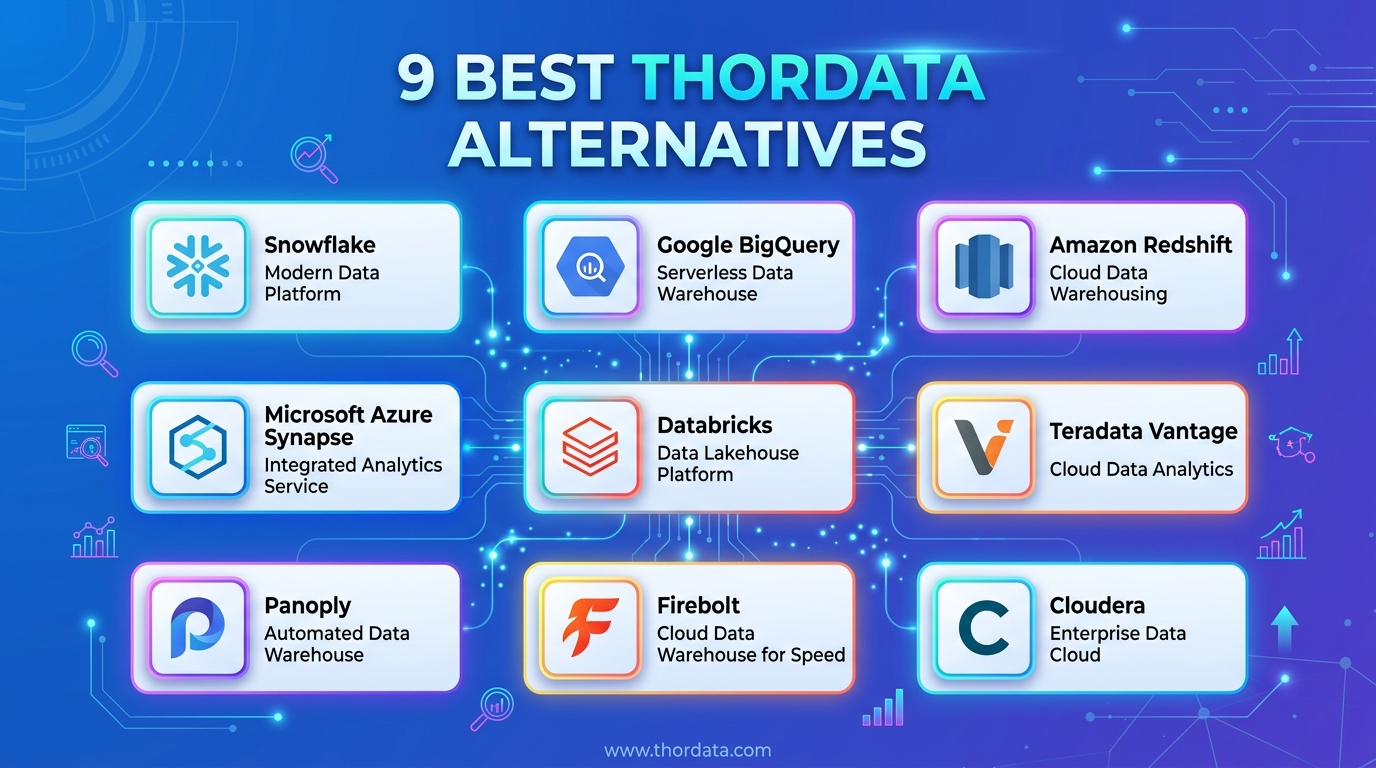 9 BEST THORDATA ALTERNATIVES

Snowflake
Modern Data Platform

Google BigQuery
Serverless Data Warehouse

Amazon Redshift
Cloud Data Warehousing

Microsoft Azure Synapse
Integrated Analytics Service

Databricks
Data Lakehouse Platform

Teradata Vantage
Cloud Data Analytics

Panoply
Automated Data Warehouse

Firebolt
Cloud Data Warehouse for Speed

Cloudera
Enterprise Data Cloud

www.thordata.com